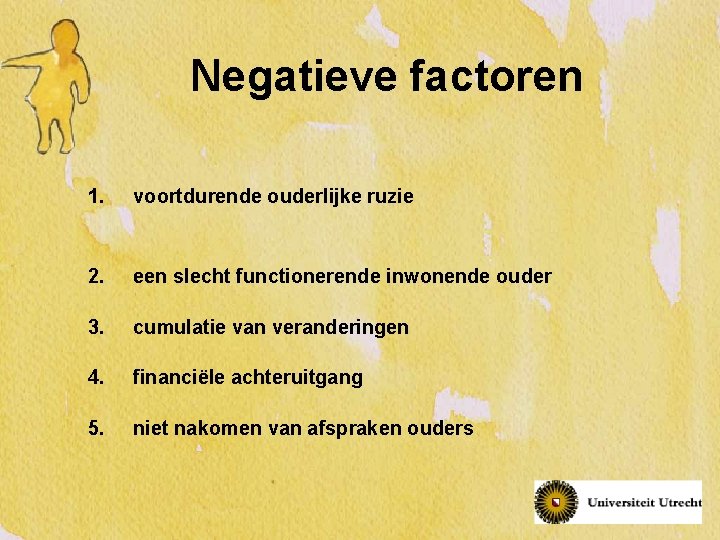 Negatieve factoren

1. voortdurende ouderlijke ruzie

2. een slecht functionerende inwonende ouder

3. cumulatie van veranderingen

4. financiële achteruitgang

5. niet nakomen van afspraken ouders

Universiteit Utrecht